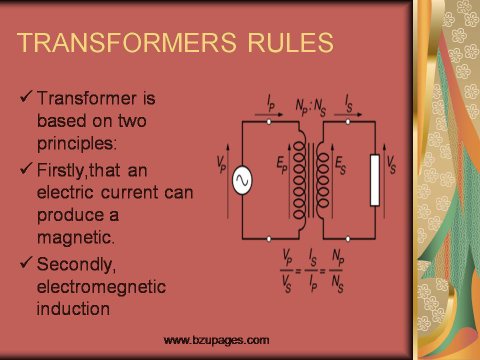 TRANSFORMERS RULES

✓ Transformer is based on two principles:

✓ Firstly,that an electric current can produce a magnetic.

✓ Secondly, electromegnetic induction

$I_P$ $N_P : N_S$ $I_S$

$V_P$ $E_P$ $E_S$ $V_S$

$\frac{V_P}{V_S} = \frac{I_S}{I_P} = \frac{N_P}{N_S}$

www.bzupages.com